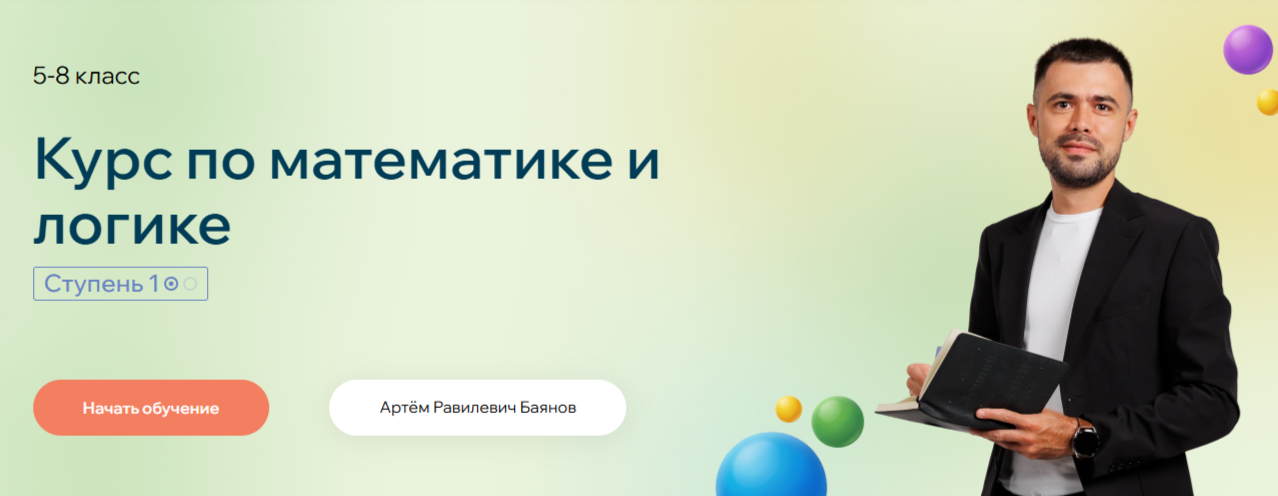 5-8 класс

Курс по математике и логике

Ступень 1

Начать обучение

Артём Равилевич Баянов